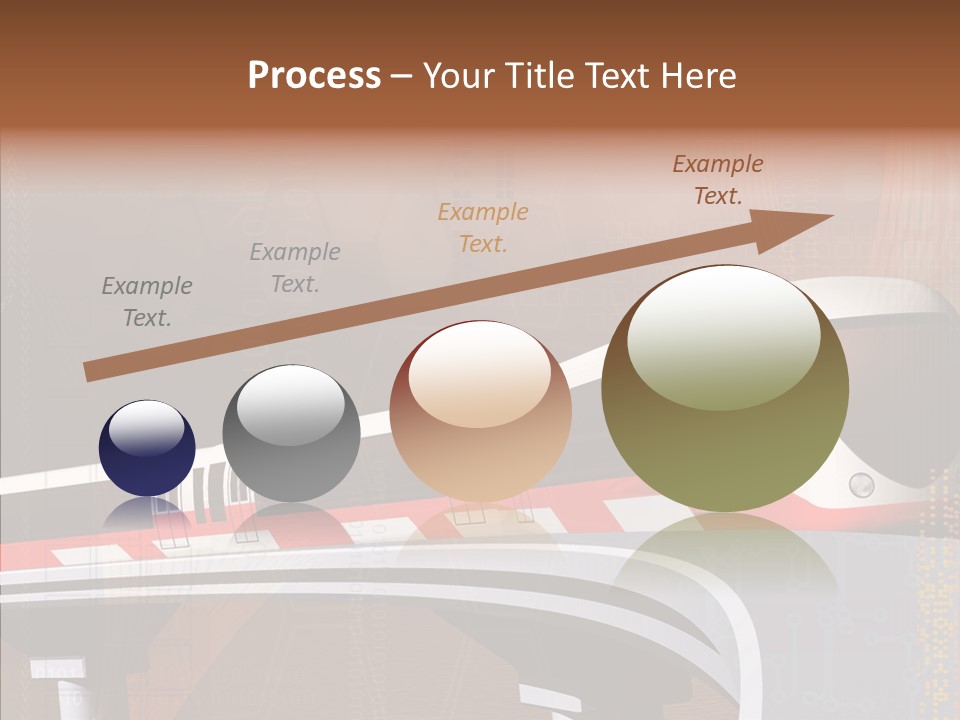 Process – Your Title Text Here

Example Text.

Example Text.

Example Text.

Example Text.